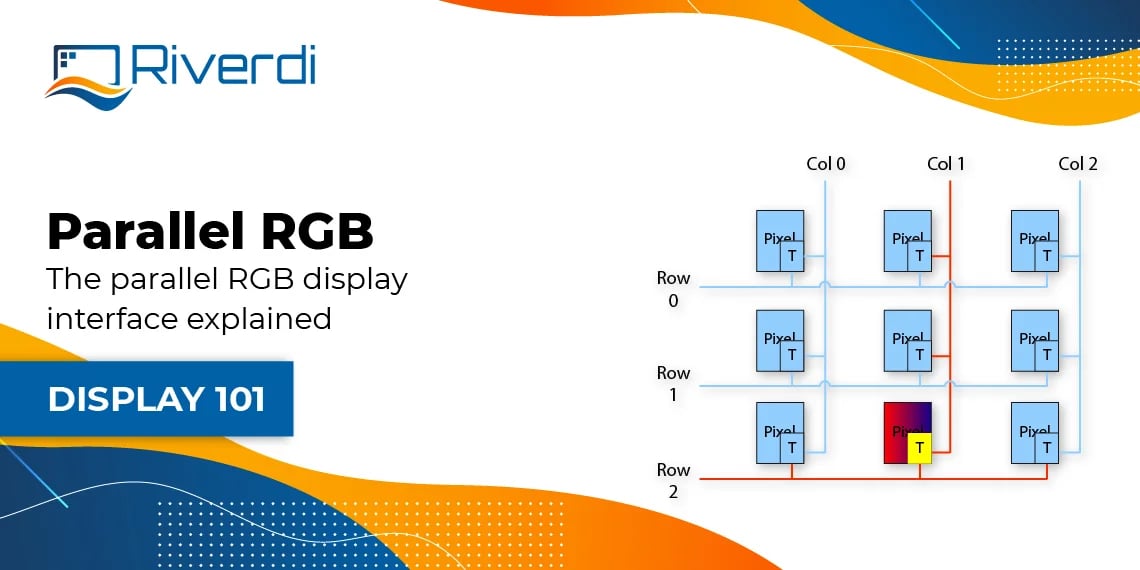 Riverdi

Parallel RGB

The parallel RGB display interface explained

DISPLAY 101

Col 0 Col 1 Col 2

Row 0

Row 1

Row 2

Pixel T

Pixel T

Pixel T

Pixel T

Pixel T

Pixel T

Pixel T

Pixel T

Pixel T